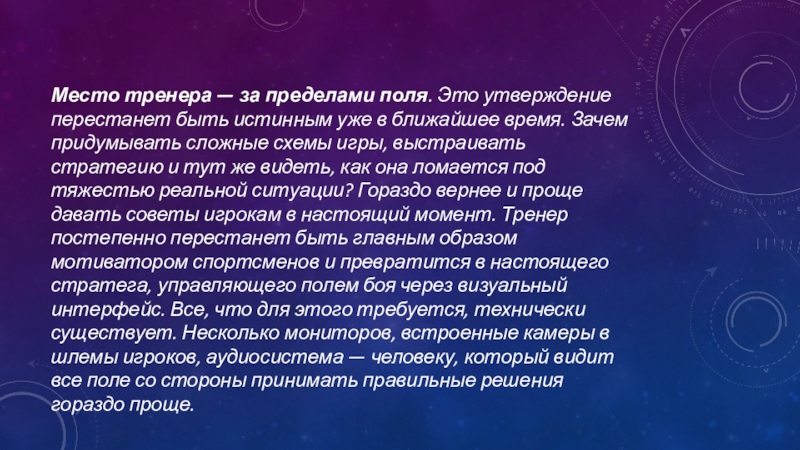 Место тренера — за пределами поля. Это утверждение перестанет быть истинным уже в ближайшее время. Зачем придумывать сложные схемы игры, выстраивать стратегию и тут же видеть, как она ломается под тяжестью реальной ситуации? Гораздо вернее и проще давать советы игрокам в настоящий момент. Тренер постепенно перестанет быть главным образом мотиватором спортсменов и превратится в настоящего стратега, управляющего полем боя через визуальный интерфейс. Все, что для этого требуется, технически существует. Несколько мониторов, встроенные камеры в шлемы игроков, аудиосистема — человеку, который видит все поле со стороны принимать правильные решения гораздо проще.